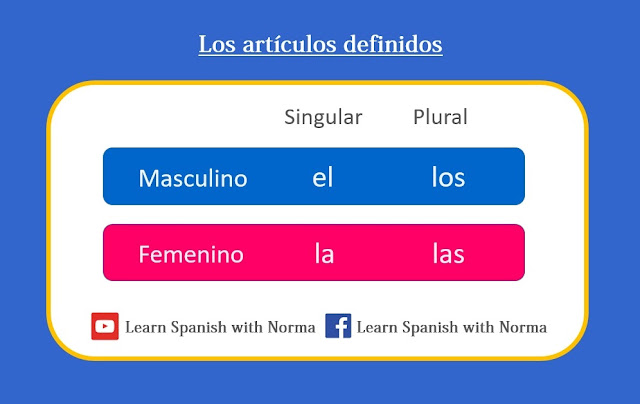 Los artículos definidos

| | Singular | Plural |
|---|---|---|
| Masculino | el | los |
| Femenino | la | las |

Learn Spanish with Norma Learn Spanish with Norma